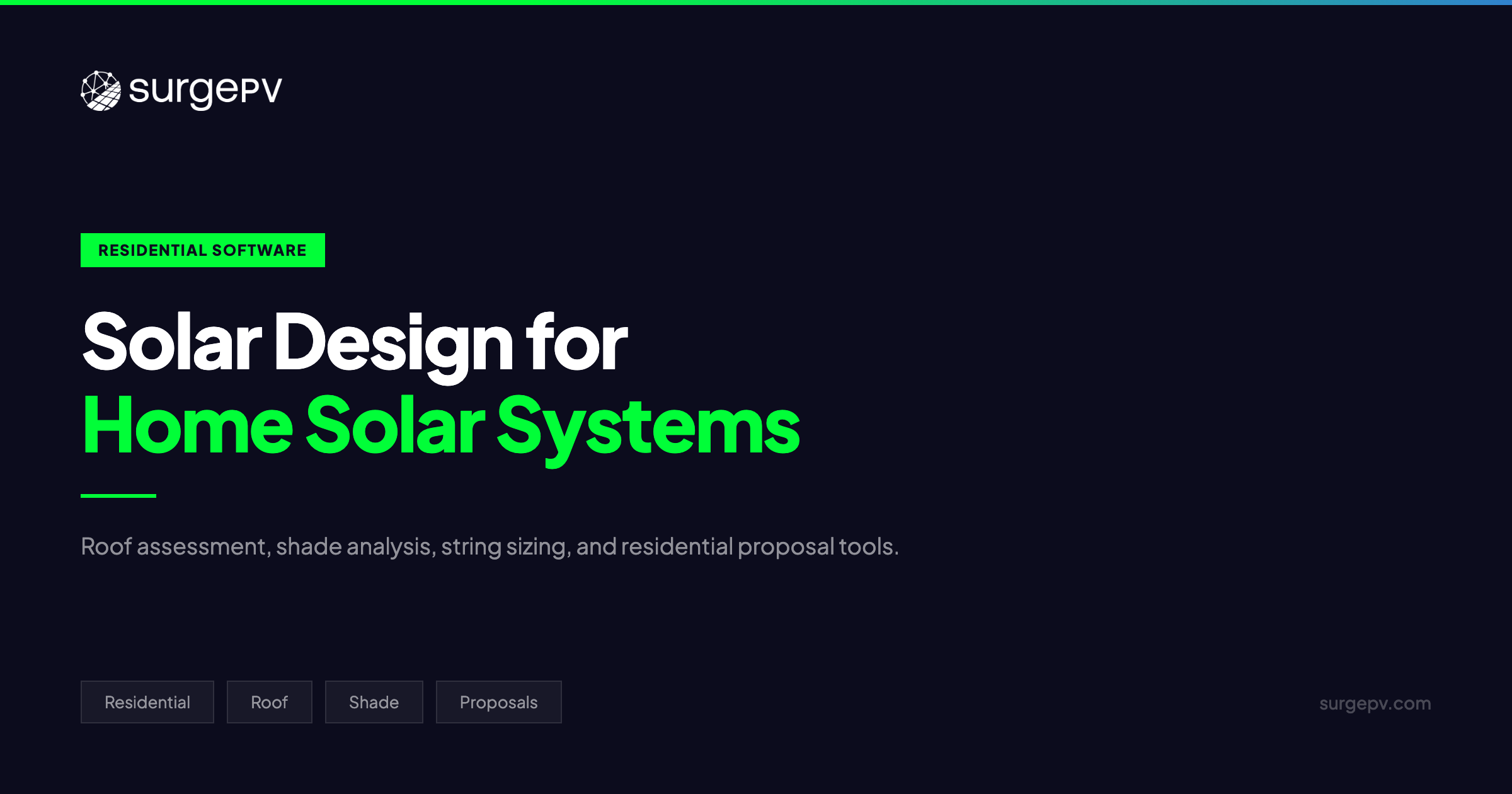 surgePV

RESIDENTIAL SOFTWARE

Solar Design for
Home Solar Systems

Roof assessment, shade analysis, string sizing, and residential proposal tools.

Residential
Roof
Shade
Proposals

surgepv.com